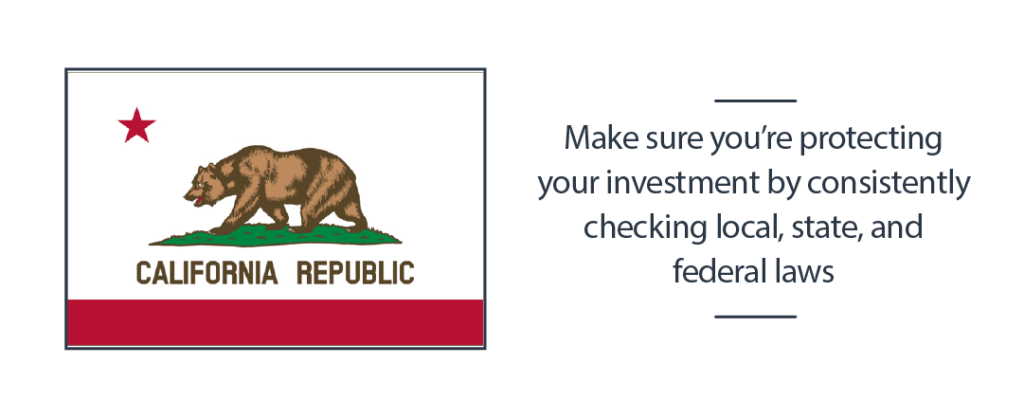 CALIFORNIA REPUBLIC

Make sure you're protecting your investment by consistently checking local, state, and federal laws